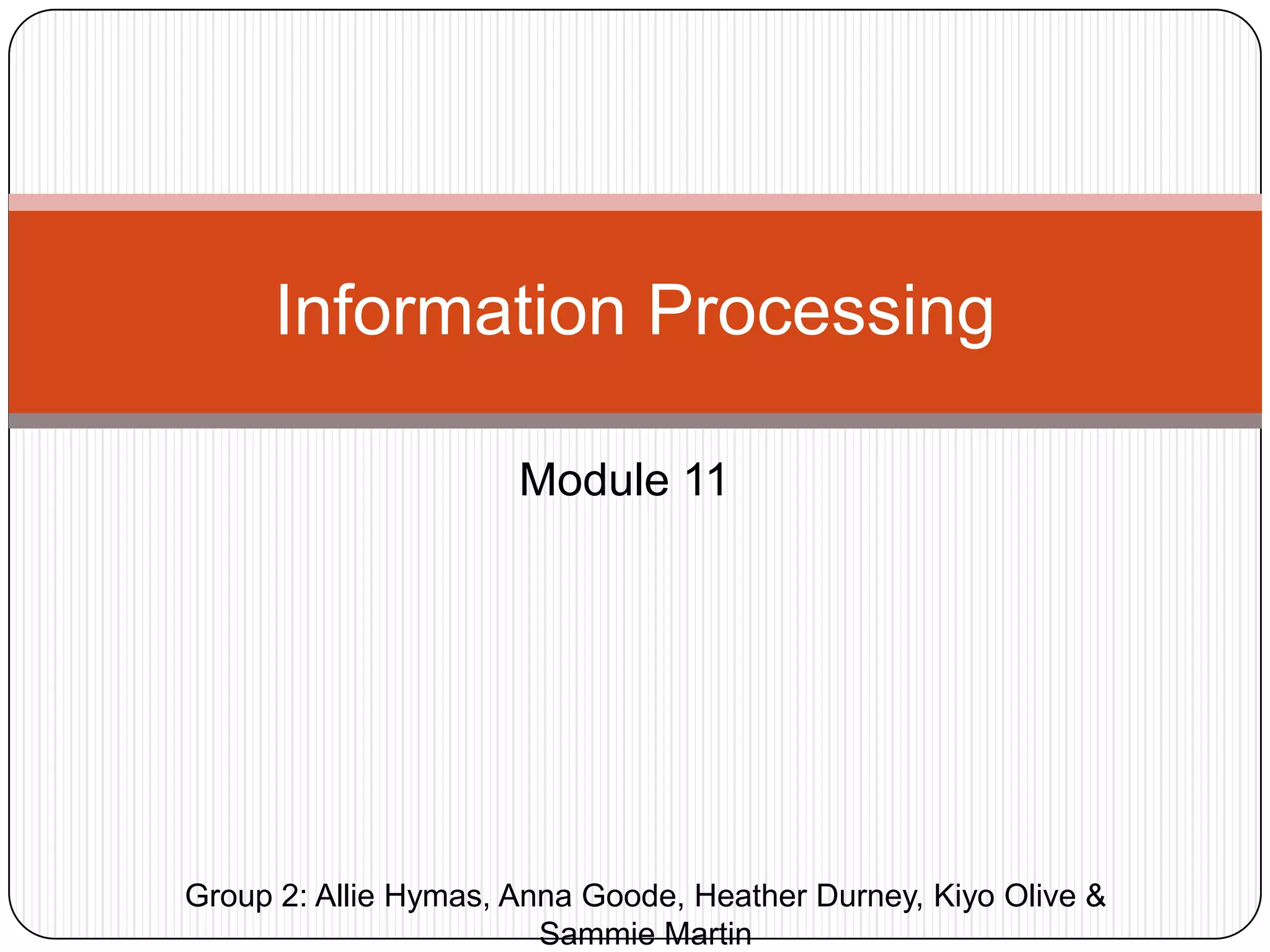 Information Processing

Module 11

Group 2: Allie Hymas, Anna Goode, Heather Durney, Kiyo Olive & Sammie Martin